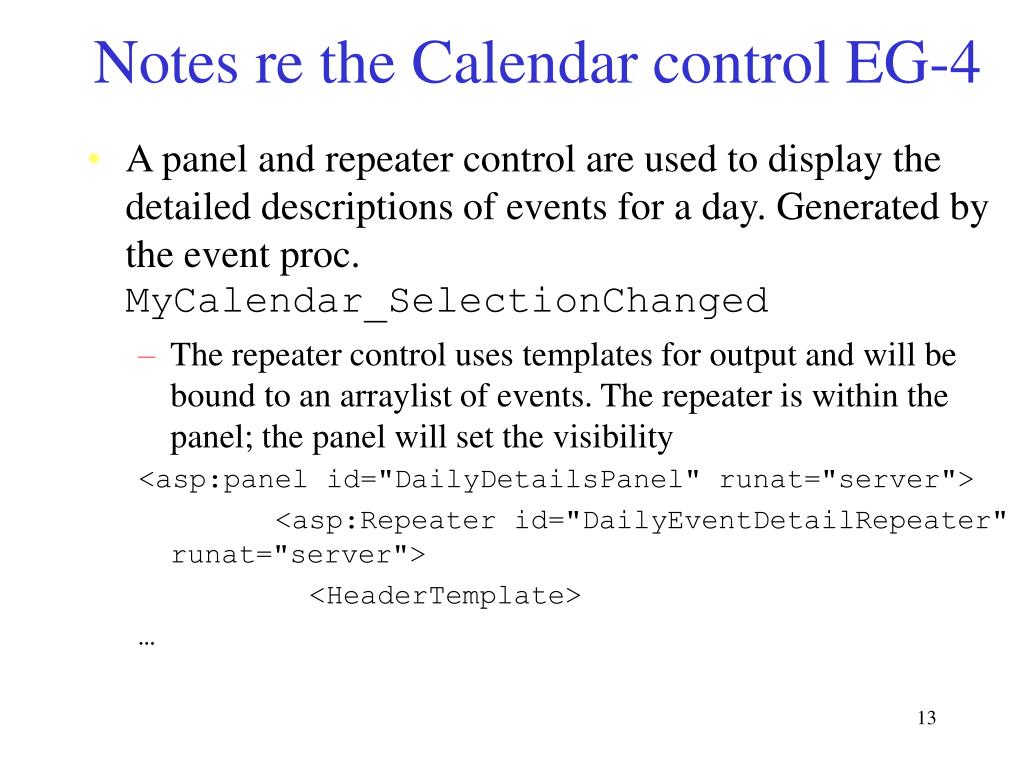 Notes re the Calendar control EG-4

• A panel and repeater control are used to display the detailed descriptions of events for a day. Generated by the event proc. MyCalendar_SelectionChanged

– The repeater control uses templates for output and will be bound to an arraylist of events. The repeater is within the panel; the panel will set the visibility

<asp:panel id="DailyDetailsPanel" runat="server">

<asp:Repeater id="DailyEventDetailRepeater" runat="server">

<HeaderTemplate>

…

13